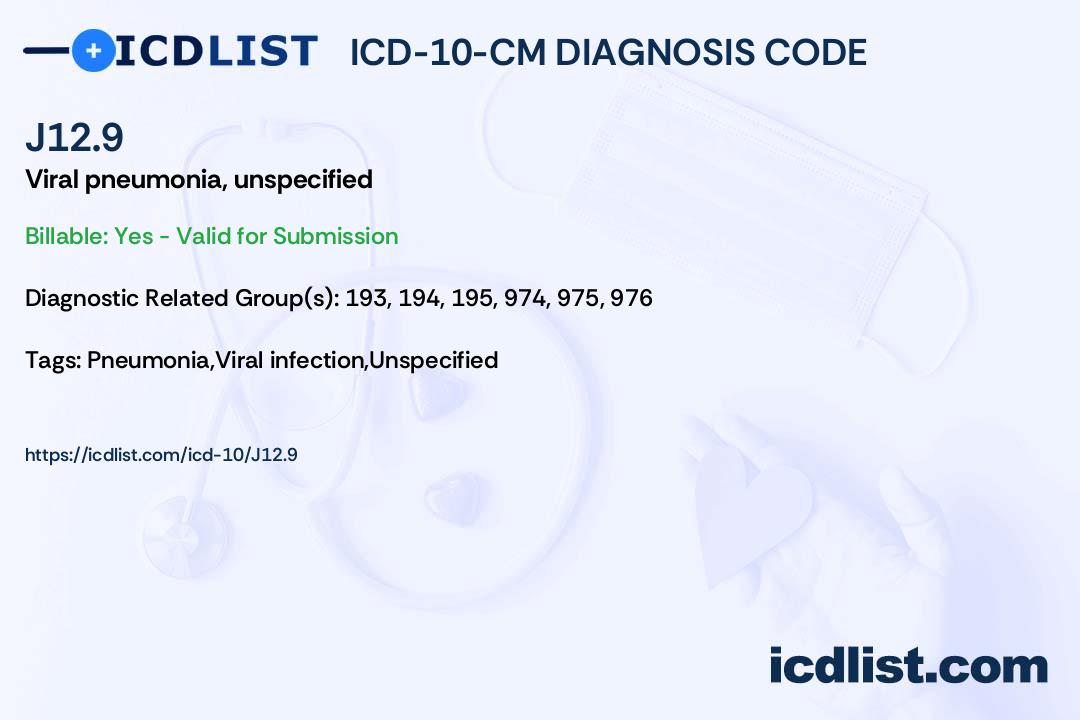 ICDLIST ICD-10-CM DIAGNOSIS CODE

J12.9
Viral pneumonia, unspecified

Billable: Yes - Valid for Submission

Diagnostic Related Group(s): 193, 194, 195, 974, 975, 976

Tags: Pneumonia,Viral infection,Unspecified

https://icdlist.com/icd-10/J12.9

icdlist.com